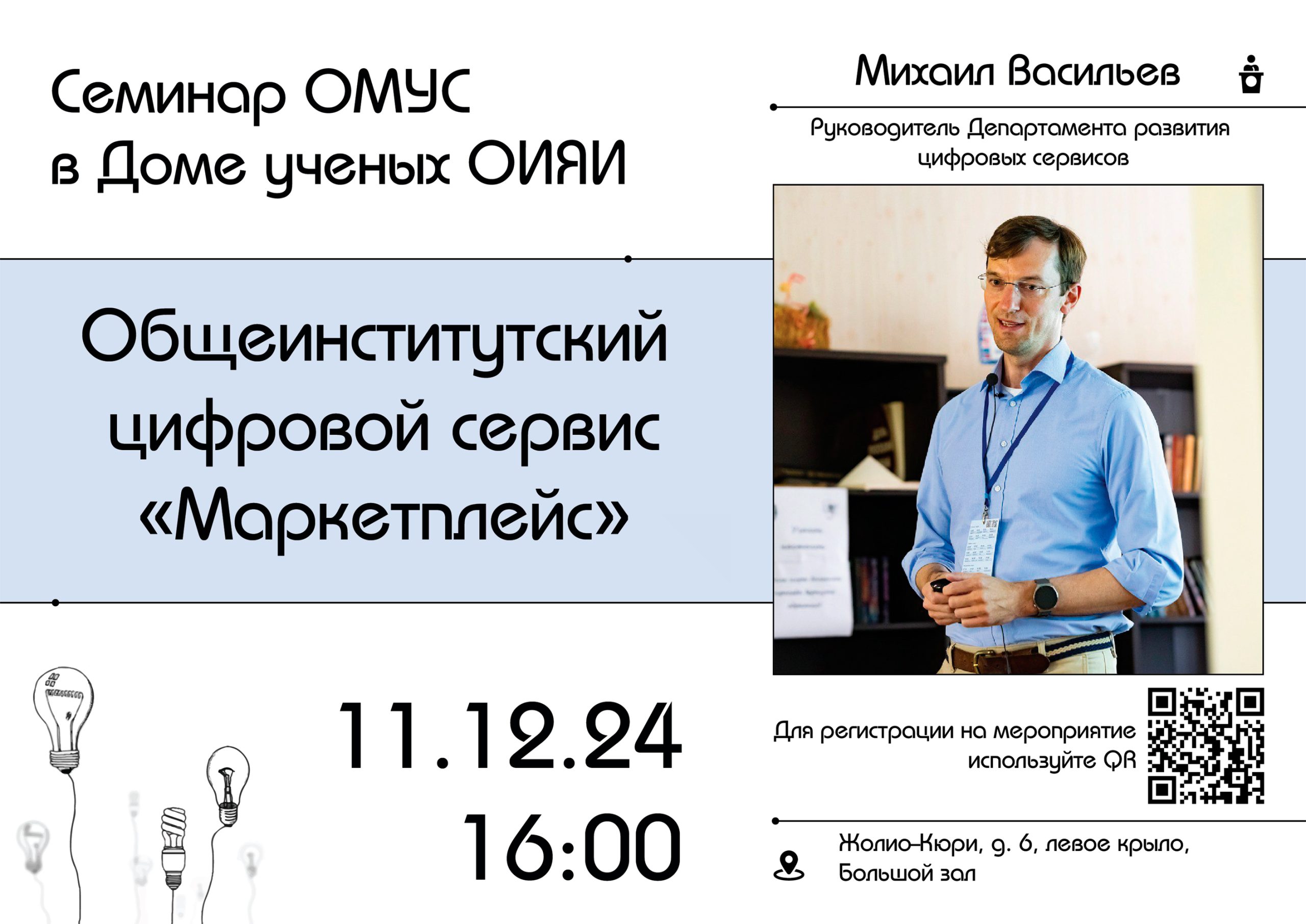 Семинар ОМУС
в Доме ученых ОИЯИ

Общеинститутский цифровой сервис «Маркетплейс»

11.12.24
16:00

Михаил Васильев

Руководитель Департамента развития цифровых сервисов

Для регистрации на мероприятие используйте QR

Жолио-Кюри, д. 6, левое крыло,
Большой зал